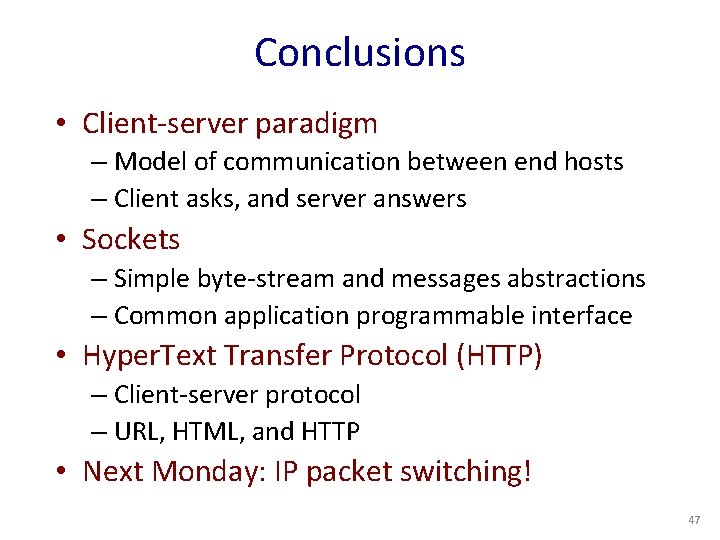 Conclusions

• Client-server paradigm
– Model of communication between end hosts
– Client asks, and server answers

• Sockets
– Simple byte-stream and messages abstractions
– Common application programmable interface

• HyperText Transfer Protocol (HTTP)
– Client-server protocol
– URL, HTML, and HTTP

• Next Monday: IP packet switching!

47